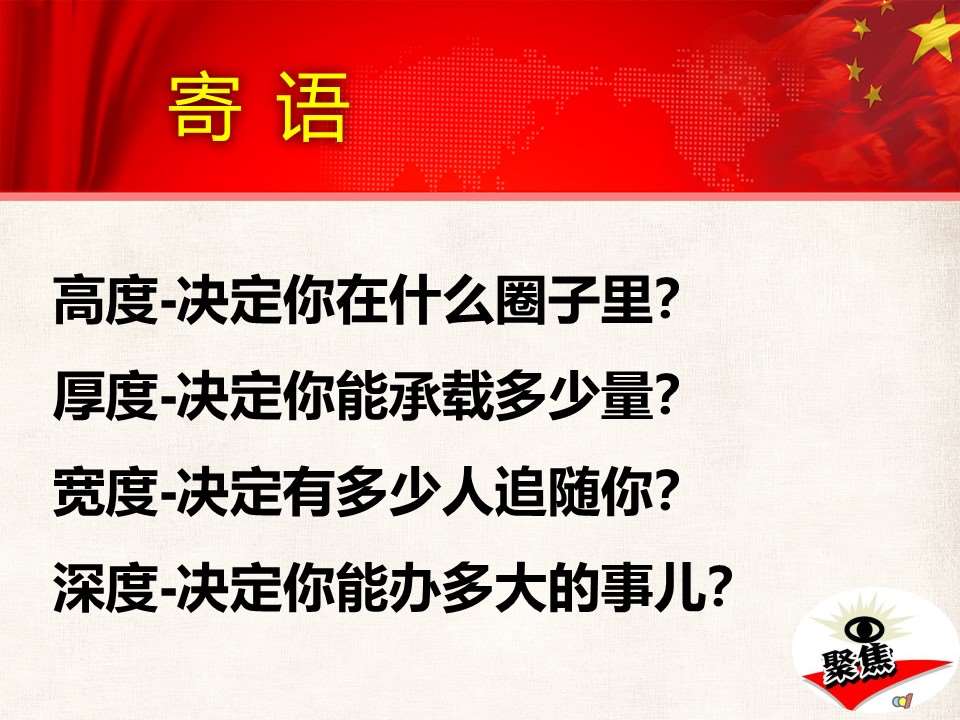 寄 语

高度-决定你在什么圈子里?

厚度-决定你能承载多少量?

宽度-决定有多少人追随你?

深度-决定你能办多大的事儿?

聚焦